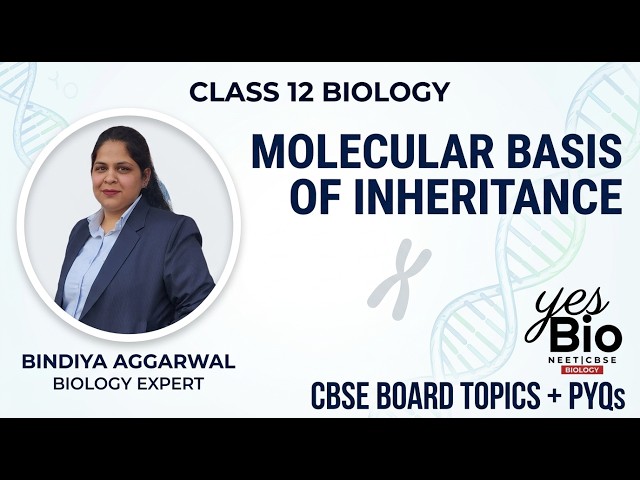 CLASS 12 BIOLOGY

MOLECULAR BASIS OF INHERITANCE

BINDIYA AGGARWAL
BIOLOGY EXPERT

yes Bio
NEET|CBSE
BIOLOGY

CBSE BOARD TOPICS + PYQs